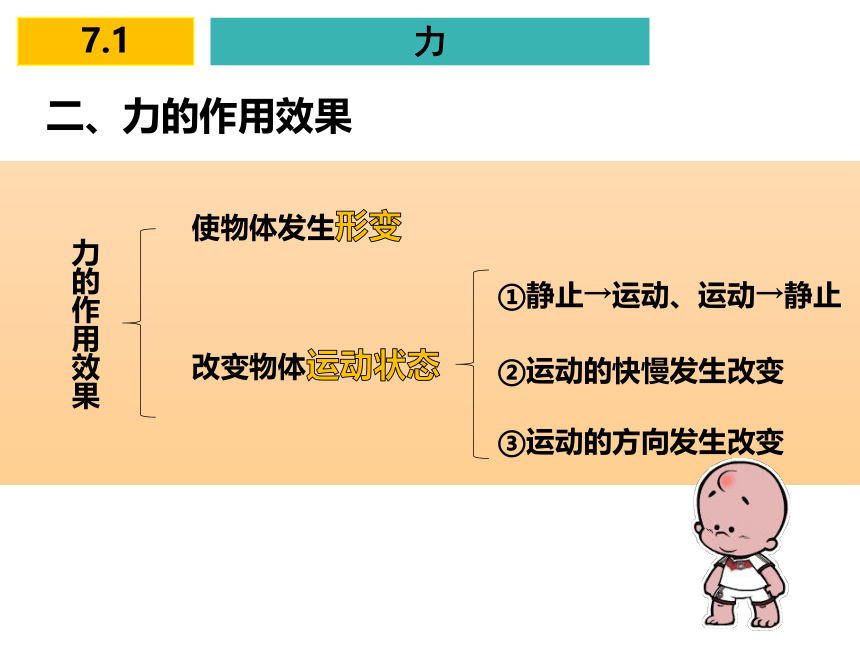 7.1

力

二、力的作用效果

力的作用效果

使物体发生形变

改变物体运动状态

①静止→运动、运动→静止

②运动的快慢发生改变

③运动的方向发生改变